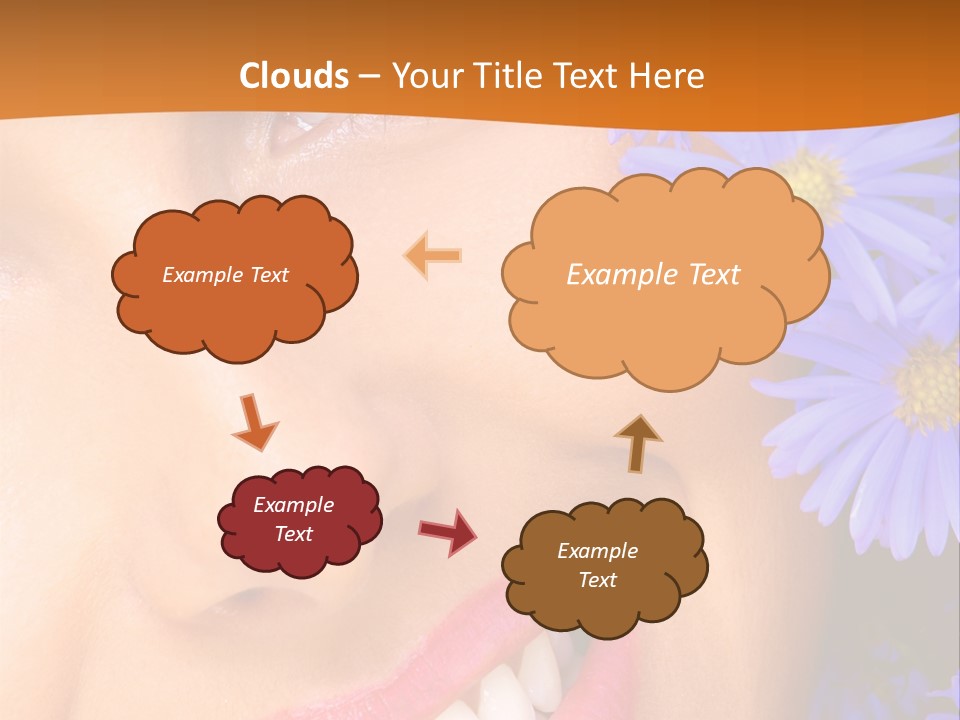 Clouds – Your Title Text Here

Example Text

Example Text

Example Text

Example Text